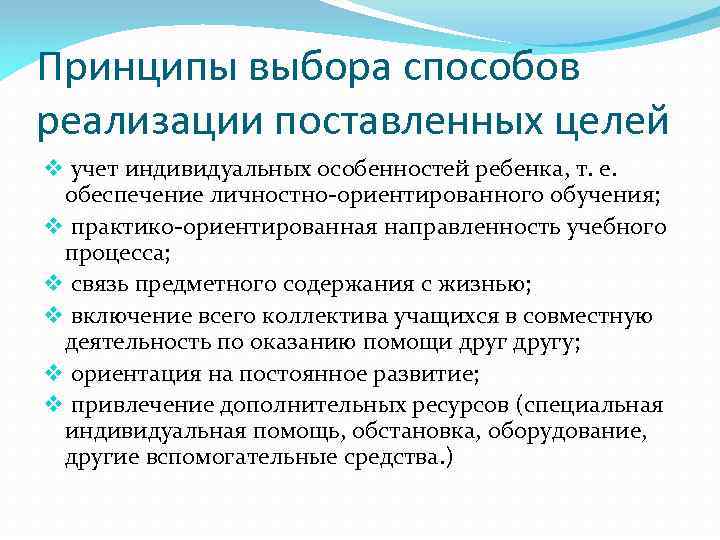 Принципы выбора способов реализации поставленных целей

❖ учет индивидуальных особенностей ребенка, т. е. обеспечение личностно-ориентированного обучения;

❖ практико-ориентированная направленность учебного процесса;

❖ связь предметного содержания с жизнью;

❖ включение всего коллектива учащихся в совместную деятельность по оказанию помощи друг другу;

❖ ориентация на постоянное развитие;

❖ привлечение дополнительных ресурсов (специальная индивидуальная помощь, обстановка, оборудование, другие вспомогательные средства.)